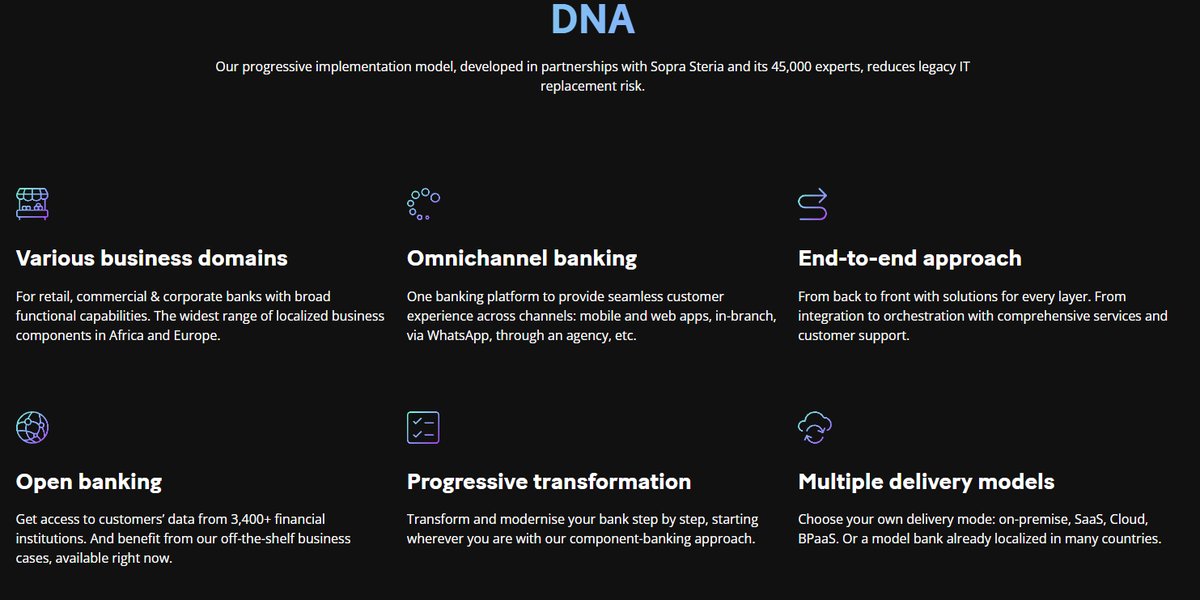 DNA

Our progressive implementation model, developed in partnerships with Sopra Steria and its 45,000 experts, reduces legacy IT replacement risk.

Various business domains

For retail, commercial & corporate banks with broad functional capabilities. The widest range of localized business components in Africa and Europe.

Omnichannel banking

One banking platform to provide seamless customer experience across channels: mobile and web apps, in-branch, via WhatsApp, through an agency, etc.

End-to-end approach

From back to front with solutions for every layer. From integration to orchestration with comprehensive services and customer support.

Open banking

Get access to customers' data from 3,400+ financial institutions. And benefit from our off-the-shelf business cases, available right now.

Progressive transformation

Transform and modernise your bank step by step, starting wherever you are with our component-banking approach.

Multiple delivery models

Choose your own delivery mode: on-premise, SaaS, Cloud, BPaaS. Or a model bank already localized in many countries.